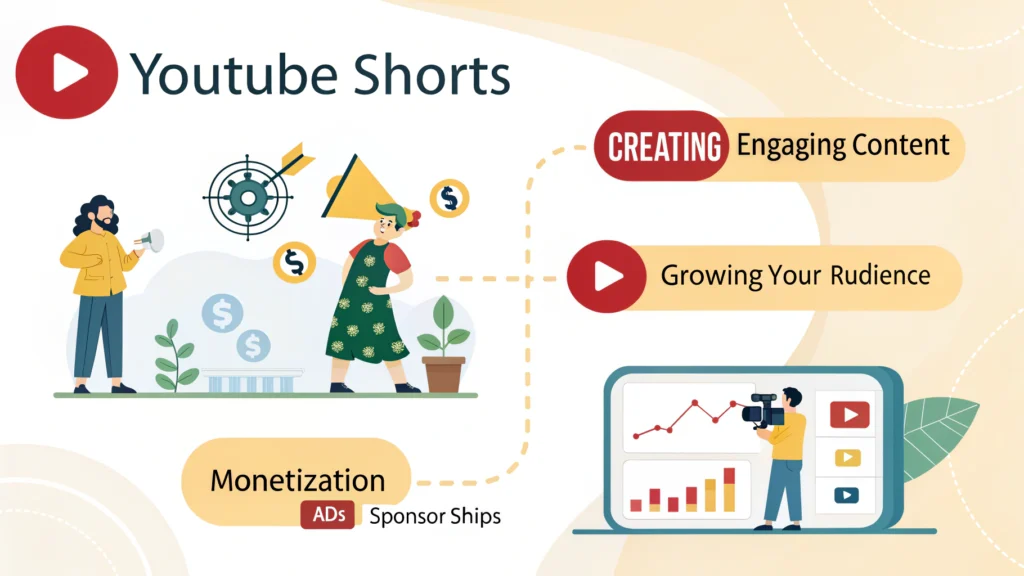 Youtube Shorts

CREATING Engaging Content

Growing Your Rudience

Monetization

ADs Sponsor Ships